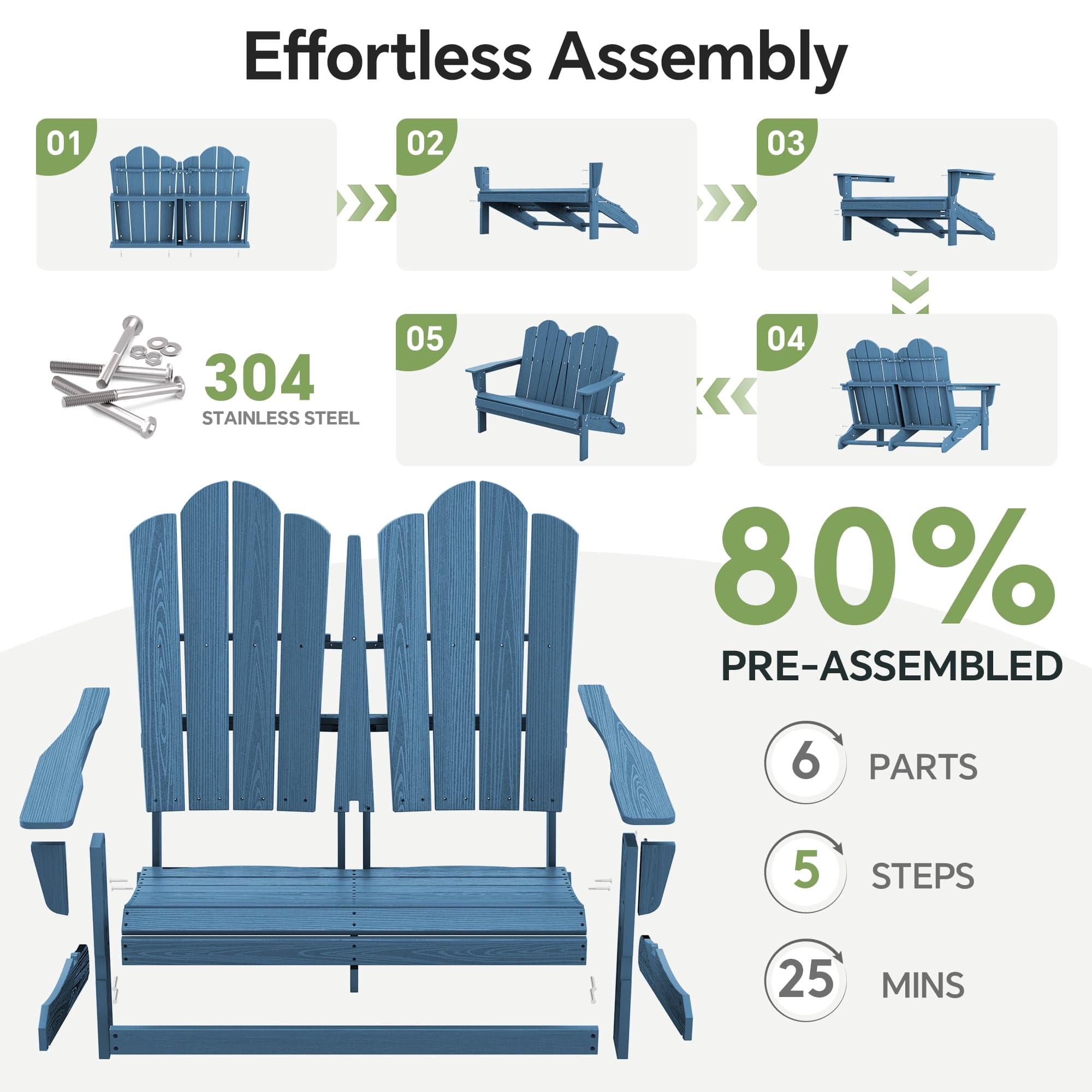 Effortless Assembly

01

02

03

304
STAINLESS STEEL

05

04

80%
PRE-ASSEMBLED

6 PARTS

5 STEPS

25 MINS